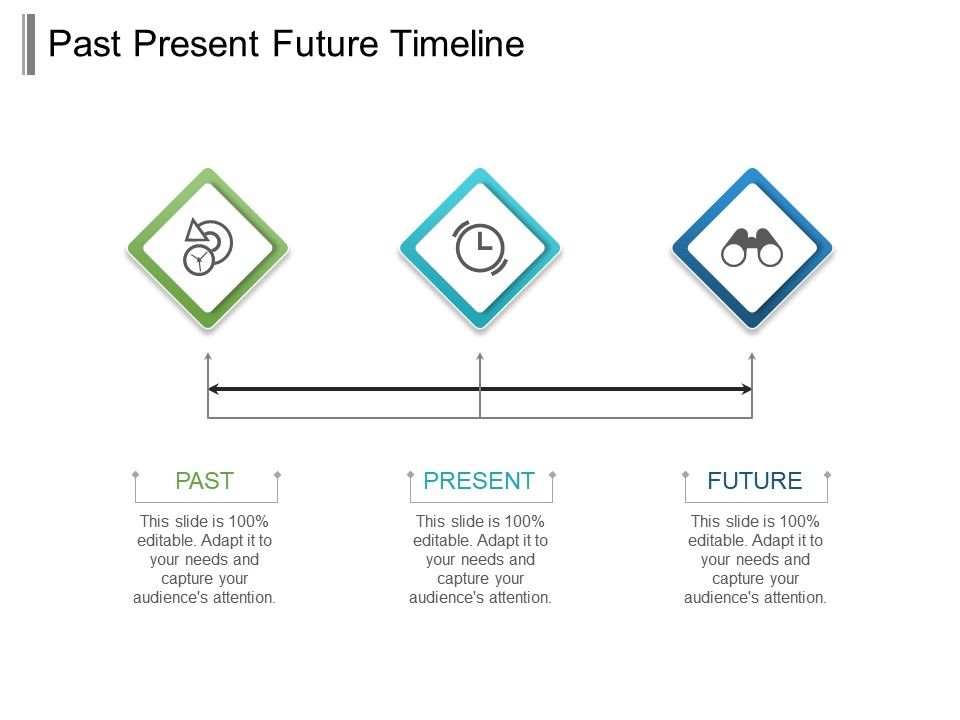 Past Present Future Timeline

PAST

This slide is 100% editable. Adapt it to your needs and capture your audience's attention.

PRESENT

This slide is 100% editable. Adapt it to your needs and capture your audience's attention.

FUTURE

This slide is 100% editable. Adapt it to your needs and capture your audience's attention.